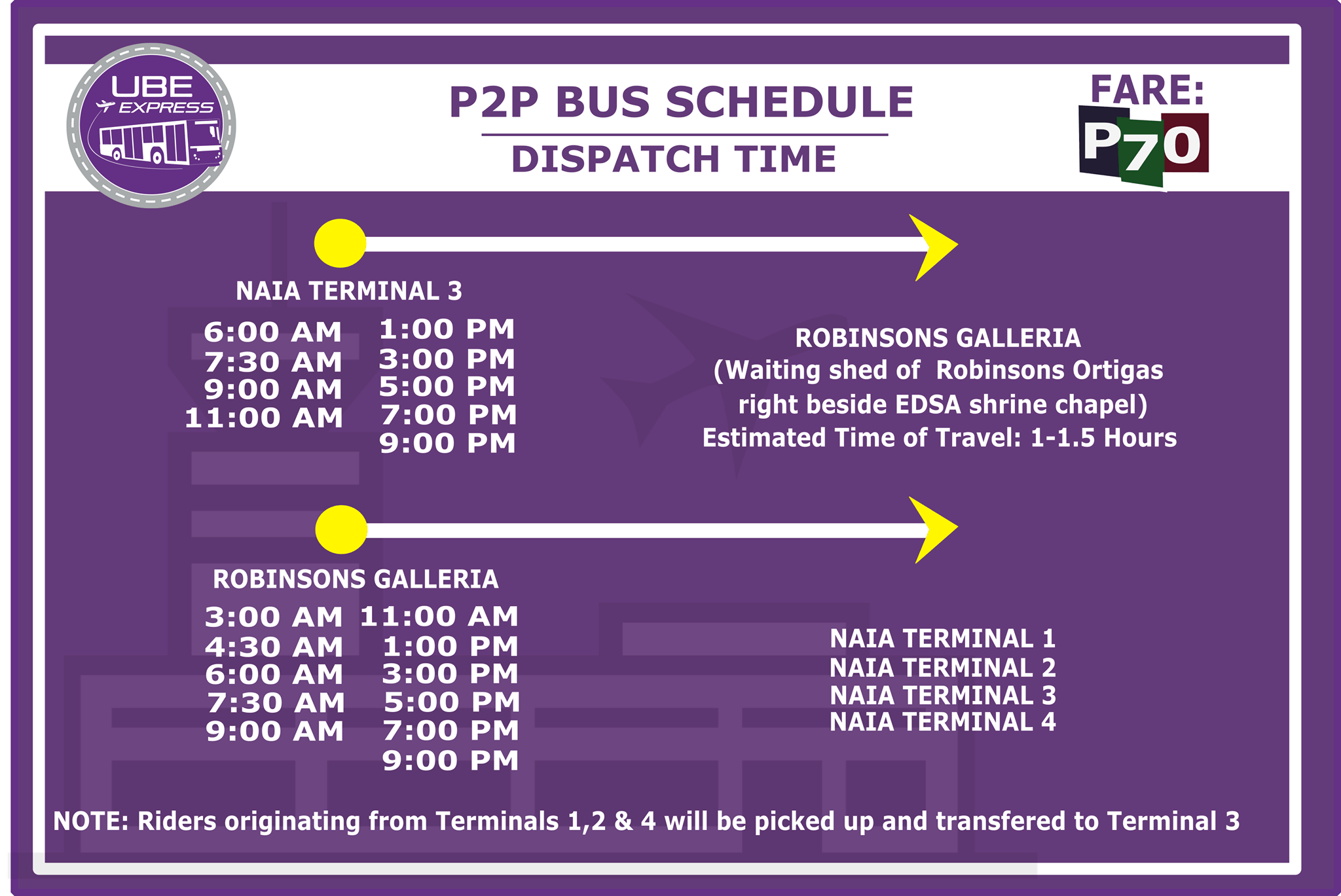 UBE EXPRESS

P2P BUS SCHEDULE

DISPATCH TIME

FARE:
P70

NAIA TERMINAL 3

6:00 AM
7:30 AM
9:00 AM
11:00 AM

1:00 PM
3:00 PM
5:00 PM
7:00 PM
9:00 PM

ROBINSONS GALLERIA
(Waiting shed of Robinsons Ortigas right beside EDSA shrine chapel)
Estimated Time of Travel: 1-1.5 Hours

ROBINSONS GALLERIA

3:00 AM
4:30 AM
6:00 AM
7:30 AM
9:00 AM

11:00 AM
1:00 PM
3:00 PM
5:00 PM
7:00 PM
9:00 PM

NAIA TERMINAL 1
NAIA TERMINAL 2
NAIA TERMINAL 3
NAIA TERMINAL 4

NOTE: Riders originating from Terminals 1,2 & 4 will be picked up and transfered to Terminal 3